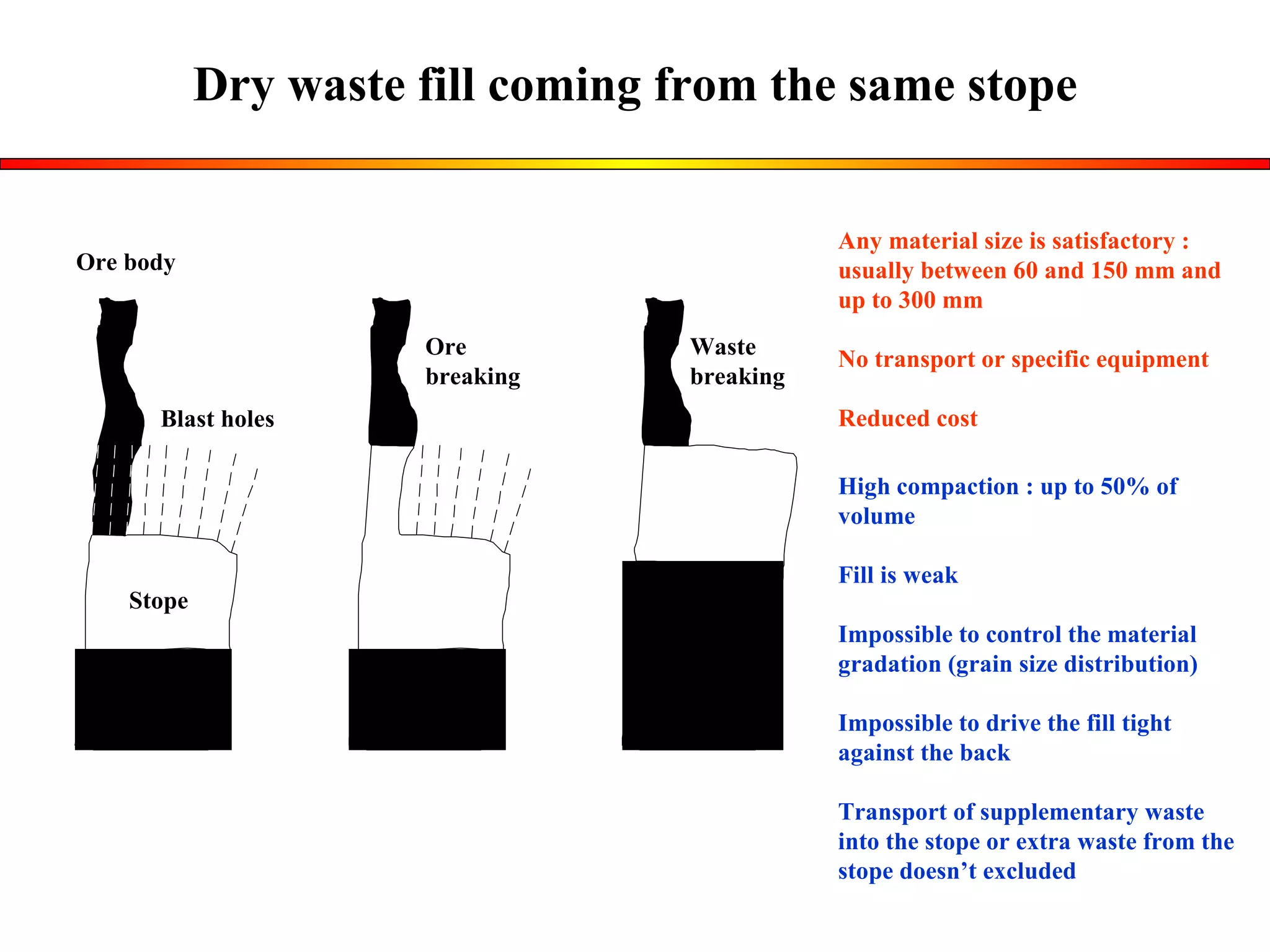 Dry waste fill coming from the same stope

Ore body

Blast holes

Stope

Ore breaking

Waste breaking

Any material size is satisfactory : usually between 60 and 150 mm and up to 300 mm

No transport or specific equipment

Reduced cost

High compaction : up to 50% of volume

Fill is weak

Impossible to control the material gradation (grain size distribution)

Impossible to drive the fill tight against the back

Transport of supplementary waste into the stope or extra waste from the stope doesn’t excluded